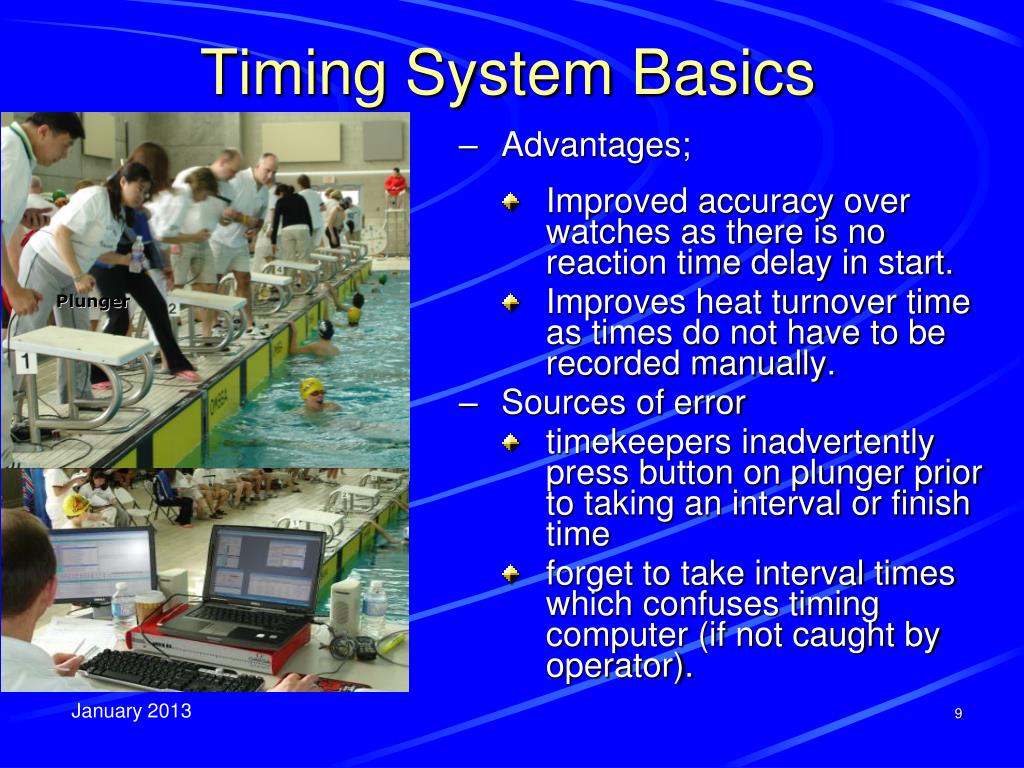 Timing System Basics

Plunger

1

2

– Advantages;

Improved accuracy over watches as there is no reaction time delay in start.

Improves heat turnover time as times do not have to be recorded manually.

– Sources of error

timekeepers inadvertently press button on plunger prior to taking an interval or finish time

forget to take interval times which confuses timing computer (if not caught by operator).

January 2013

9